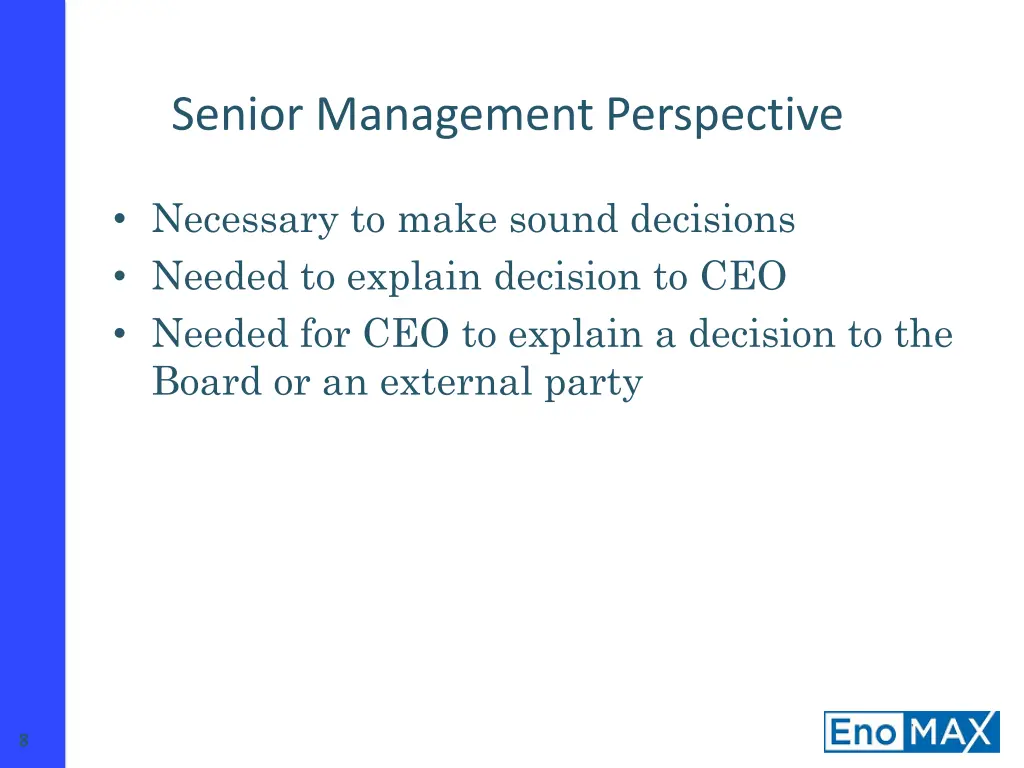 Senior Management Perspective

• Necessary to make sound decisions
• Needed to explain decision to CEO
• Needed for CEO to explain a decision to the Board or an external party

8

EnoMAX